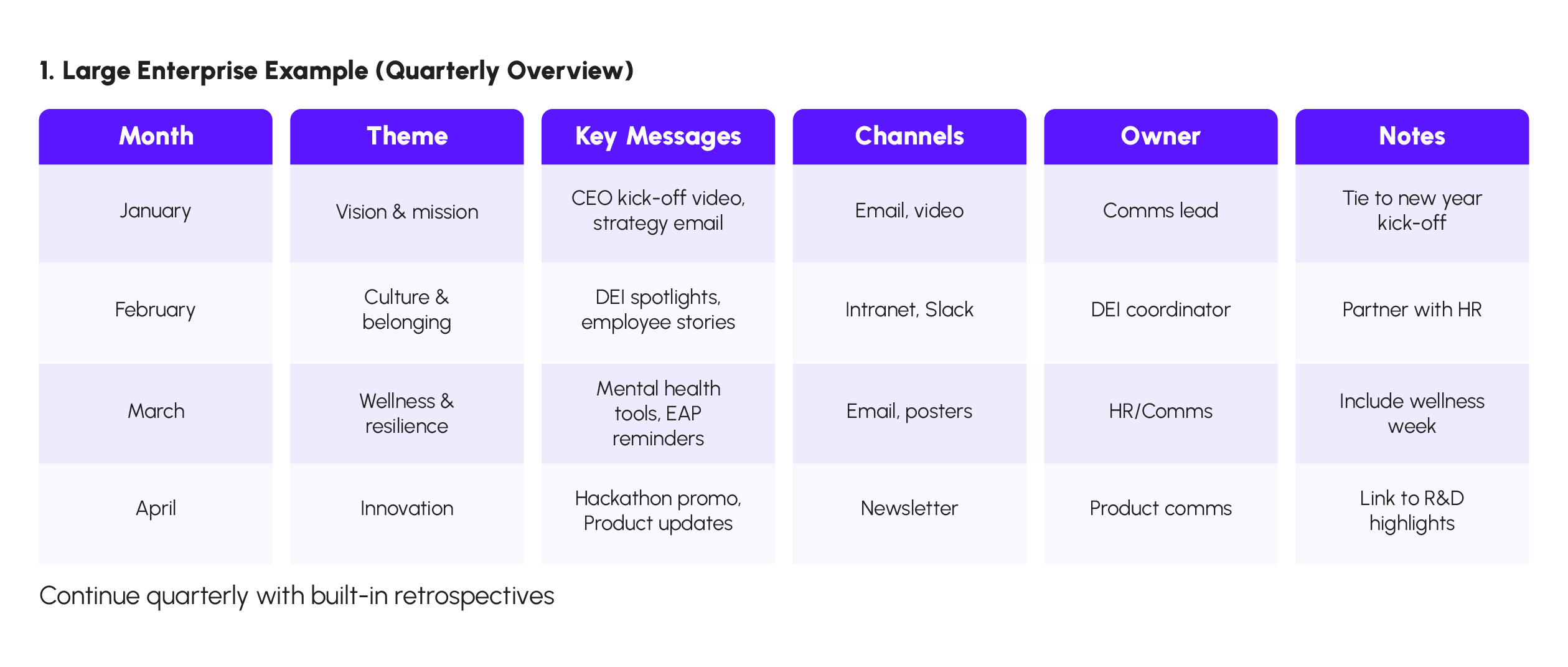 1. Large Enterprise Example (Quarterly Overview)

| Month | Theme | Key Messages | Channels | Owner | Notes |
|---|---|---|---|---|---|
| January | Vision & mission | CEO kick-off video, strategy email | Email, video | Comms lead | Tie to new year kick-off |
| February | Culture & belonging | DEI spotlights, employee stories | Intranet, Slack | DEI coordinator | Partner with HR |
| March | Wellness & resilience | Mental health tools, EAP reminders | Email, posters | HR/Comms | Include wellness week |
| April | Innovation | Hackathon promo, Product updates | Newsletter | Product comms | Link to R&D highlights |

Continue quarterly with built-in retrospectives